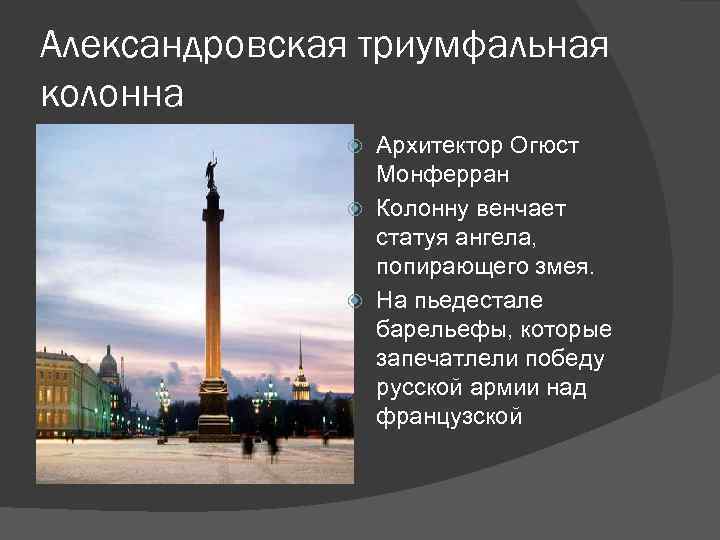 Александровская триумфальная колонна

Архитектор Огюст Монферран

Колонну венчает статуя ангела, попирающего змея.

На пьедестале барельефы, которые запечатлели победу русской армии над французской